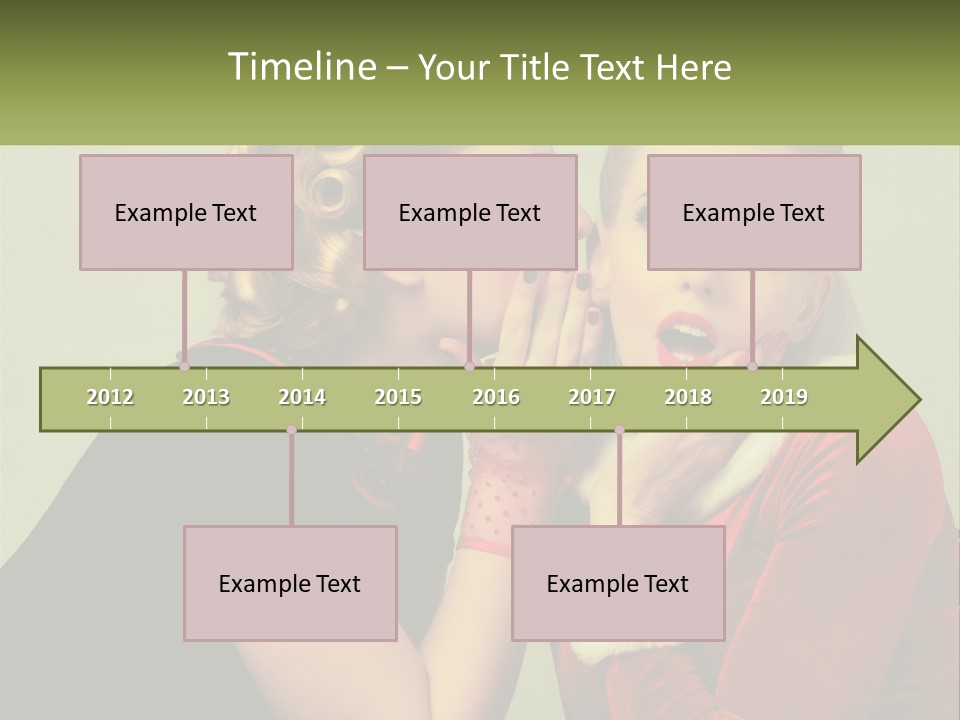 Timeline – Your Title Text Here

Example Text

Example Text

Example Text

2012 2013 2014 2015 2016 2017 2018 2019

Example Text

Example Text